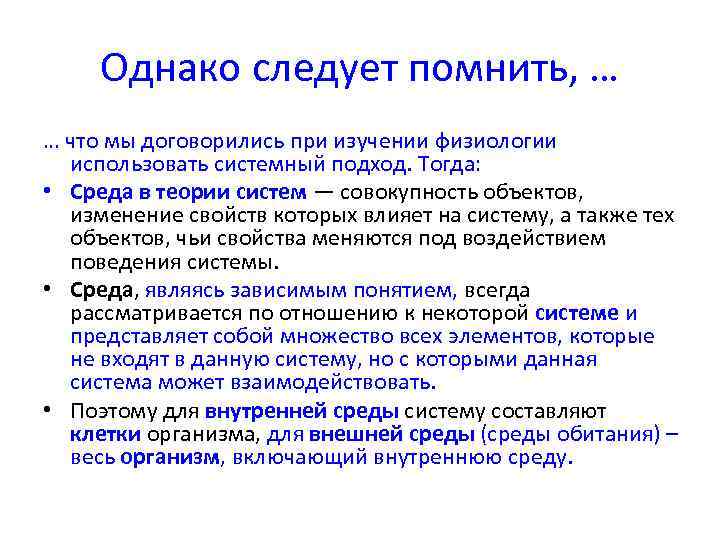 Однако следует помнить, …

… что мы договорились при изучении физиологии использовать системный подход. Тогда:

• Среда в теории систем — совокупность объектов, изменение свойств которых влияет на систему, а также тех объектов, чьи свойства меняются под воздействием поведения системы.

• Среда, являясь зависимым понятием, всегда рассматривается по отношению к некоторой системе и представляет собой множество всех элементов, которые не входят в данную систему, но с которыми данная система может взаимодействовать.

• Поэтому для внутренней среды систему составляют клетки организма, для внешней среды (среды обитания) – весь организм, включающий внутреннюю среду.